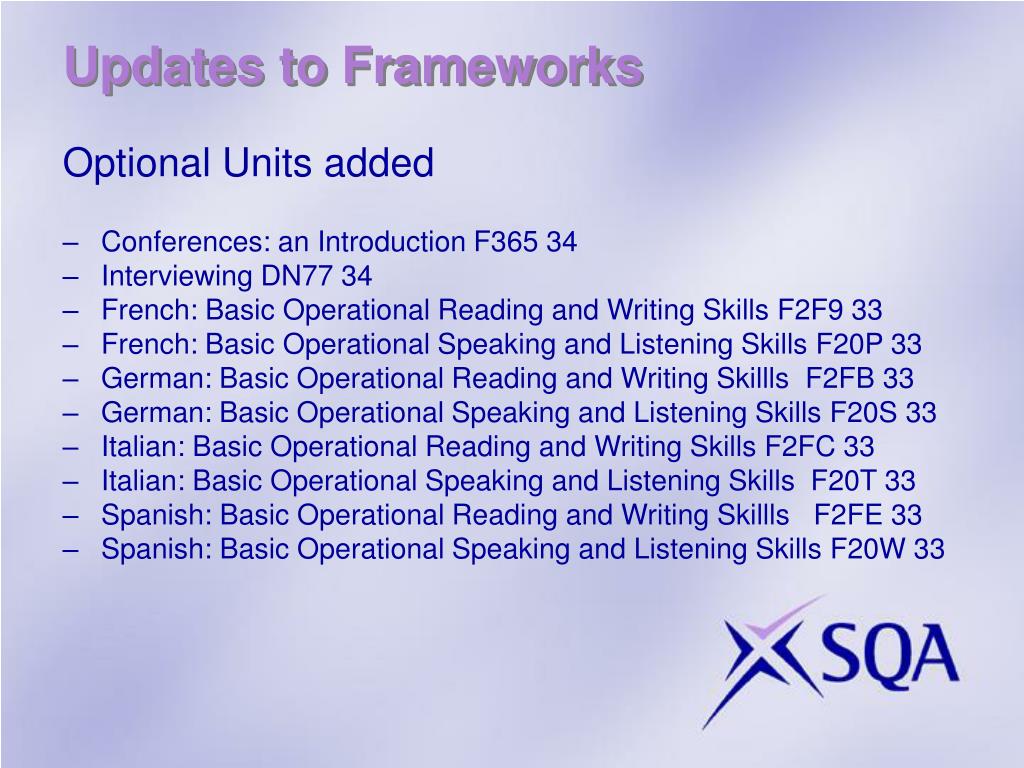 Updates to Frameworks

Optional Units added

– Conferences: an Introduction F365 34
– Interviewing DN77 34
– French: Basic Operational Reading and Writing Skills F2F9 33
– French: Basic Operational Speaking and Listening Skills F20P 33
– German: Basic Operational Reading and Writing Skillls F2FB 33
– German: Basic Operational Speaking and Listening Skills F20S 33
– Italian: Basic Operational Reading and Writing Skills F2FC 33
– Italian: Basic Operational Speaking and Listening Skills F20T 33
– Spanish: Basic Operational Reading and Writing Skillls F2FE 33
– Spanish: Basic Operational Speaking and Listening Skills F20W 33

SQA